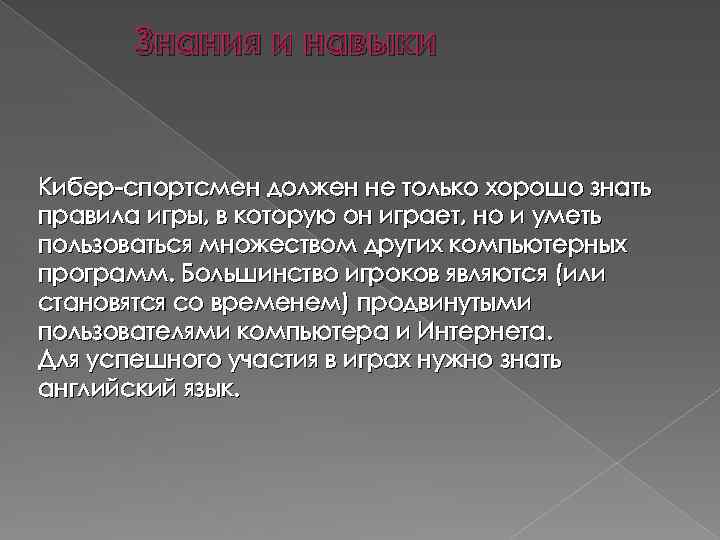 Знания и навыки

Кибер-спортсмен должен не только хорошо знать правила игры, в которую он играет, но и уметь пользоваться множеством других компьютерных программ. Большинство игроков являются (или становятся со временем) продвинутыми пользователями компьютера и Интернета.
Для успешного участия в играх нужно знать английский язык.